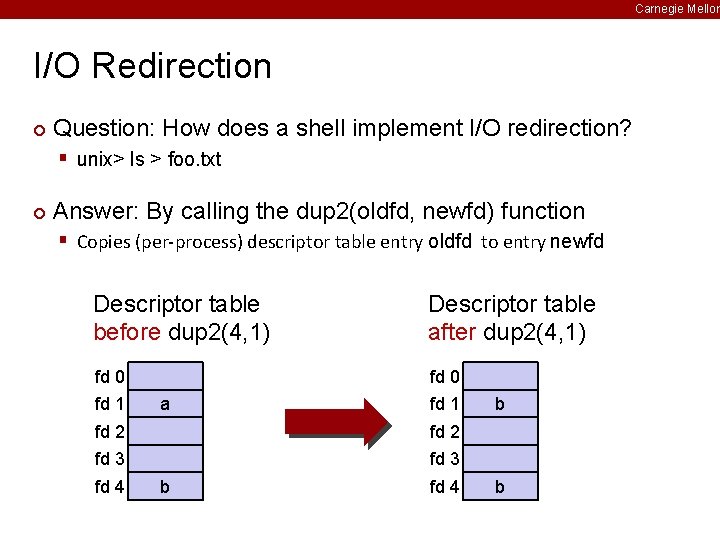 Carnegie Mellon

I/O Redirection

Question: How does a shell implement I/O redirection?

unix> ls > foo.txt

Answer: By calling the dup2(oldfd, newfd) function

Copies (per-process) descriptor table entry oldfd to entry newfd

Descriptor table before dup2(4,1)

| fd 0 | |
|---|---|
| fd 1 | a |
| fd 2 | |
| fd 3 | |
| fd 4 | b |

Descriptor table after dup2(4,1)

| fd 0 | |
|---|---|
| fd 1 | b |
| fd 2 | |
| fd 3 | |
| fd 4 | b |